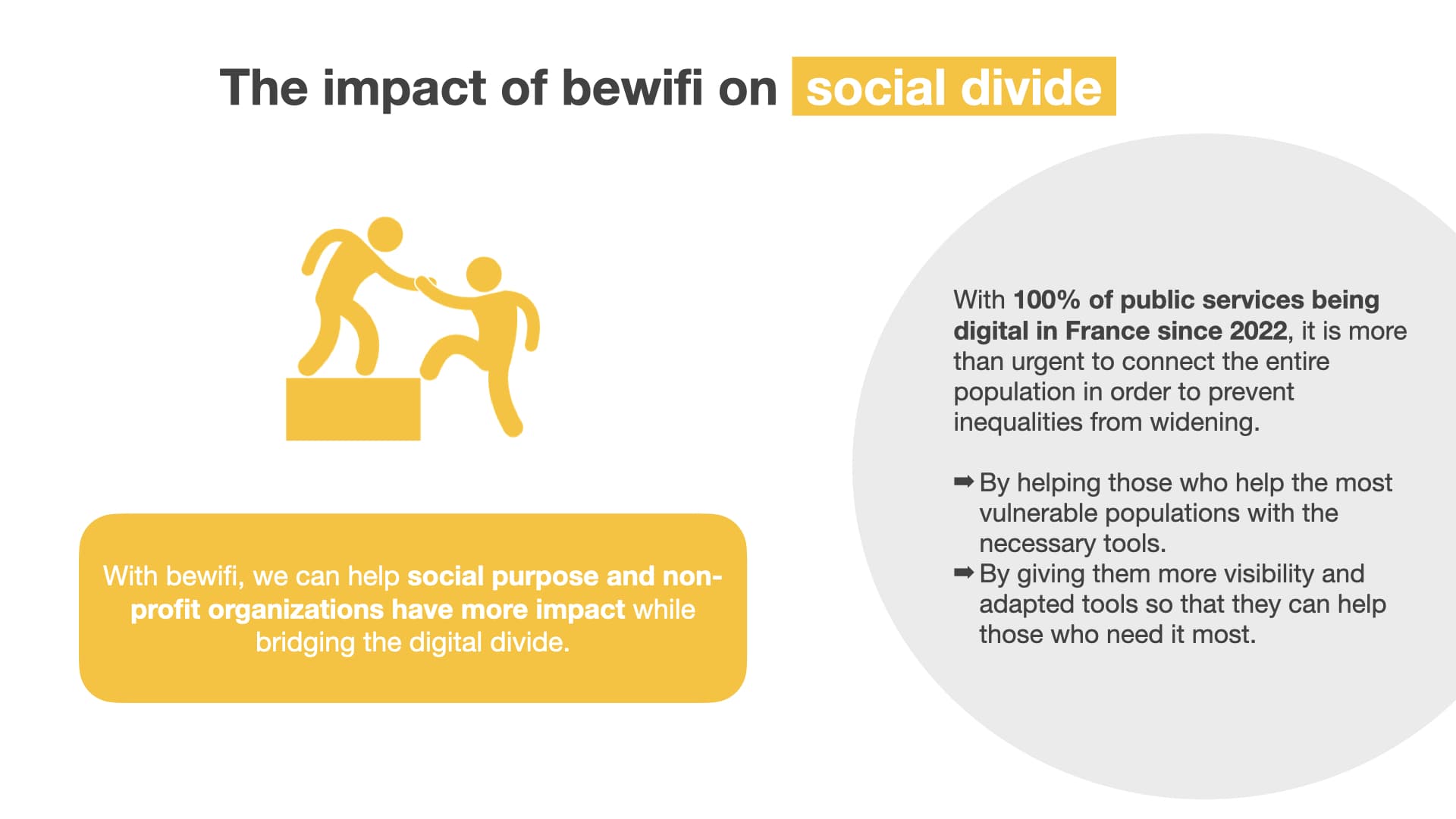 The impact of bewifi on social divide

With bewifi, we can help social purpose and non-profit organizations have more impact while bridging the digital divide.

With 100% of public services being digital in France since 2022, it is more than urgent to connect the entire population in order to prevent inequalities from widening.

➡ By helping those who help the most vulnerable populations with the necessary tools.
➡ By giving them more visibility and adapted tools so that they can help those who need it most.